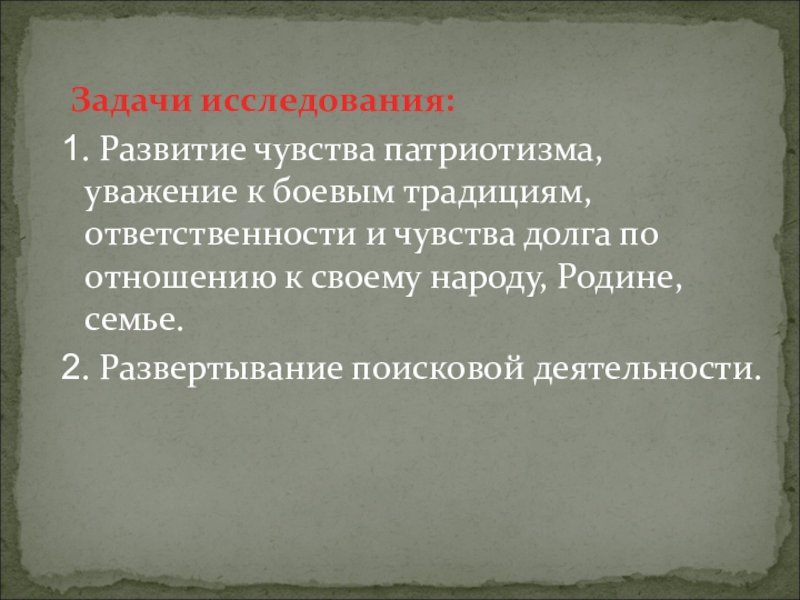 Задачи исследования:

1. Развитие чувства патриотизма, уважение к боевым традициям, ответственности и чувства долга по отношению к своему народу, Родине, семье.

2. Развертывание поисковой деятельности.